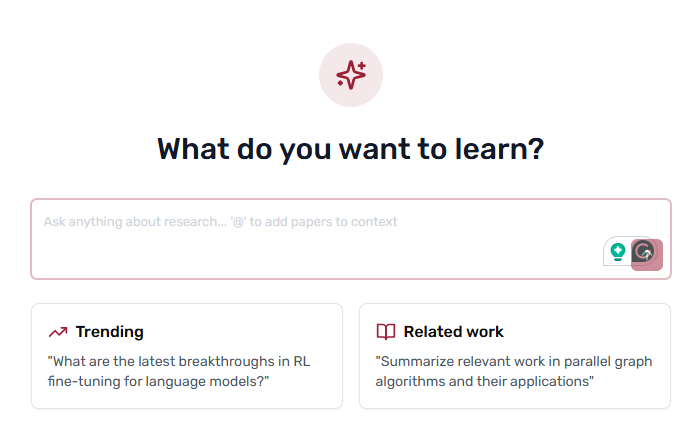 What do you want to learn?

Ask anything about research... '@' to add papers to context

Trending
"What are the latest breakthroughs in RL fine-tuning for language models?"

Related work
"Summarize relevant work in parallel graph algorithms and their applications"